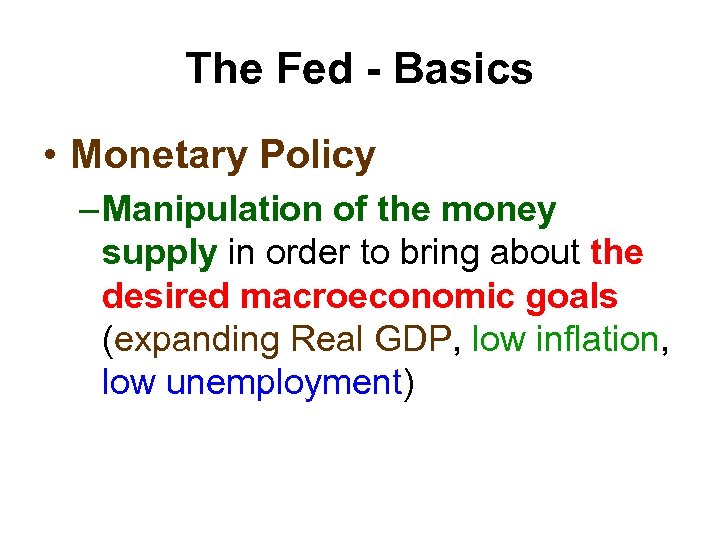 The Fed - Basics

• Monetary Policy

– Manipulation of the money supply in order to bring about the desired macroeconomic goals (expanding Real GDP, low inflation, low unemployment)